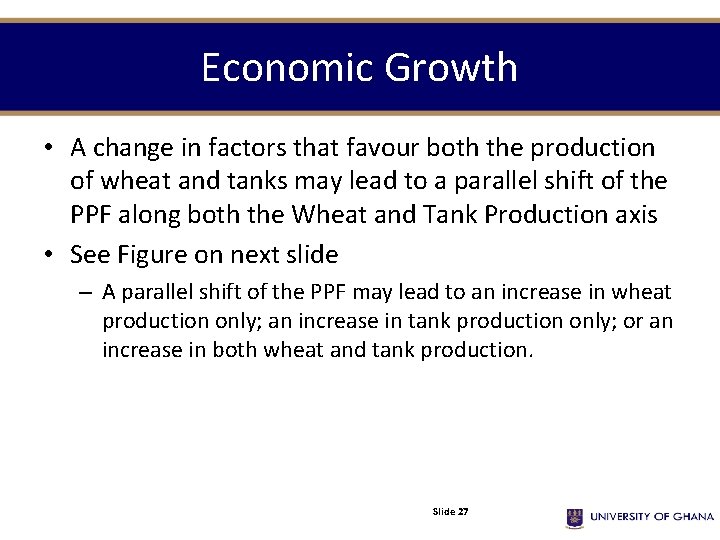 Economic Growth

• A change in factors that favour both the production of wheat and tanks may lead to a parallel shift of the PPF along both the Wheat and Tank Production axis

• See Figure on next slide

– A parallel shift of the PPF may lead to an increase in wheat production only; an increase in tank production only; or an increase in both wheat and tank production.

Slide 27

UNIVERSITY OF GHANA